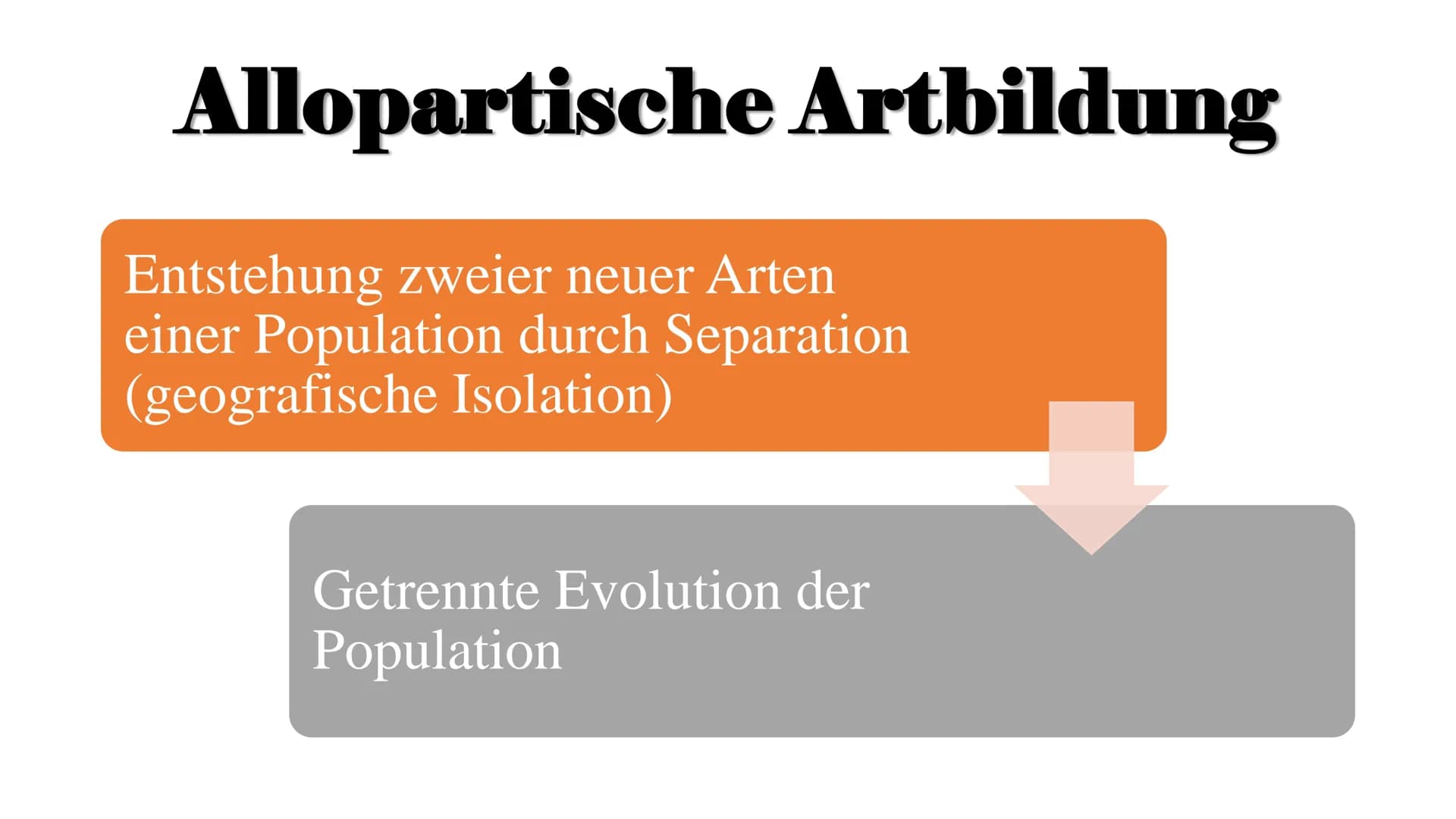 Allopartische Artbildung

Entstehung zweier neuer Arten einer Population durch Separation (geografische Isolation)

Getrennte Evolution der Population